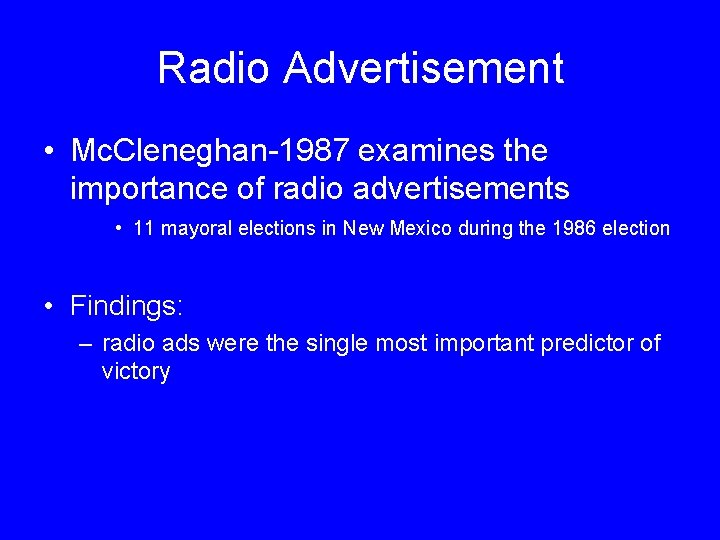 Radio Advertisement

• McCleneghan-1987 examines the importance of radio advertisements

• 11 mayoral elections in New Mexico during the 1986 election

• Findings:

– radio ads were the single most important predictor of victory